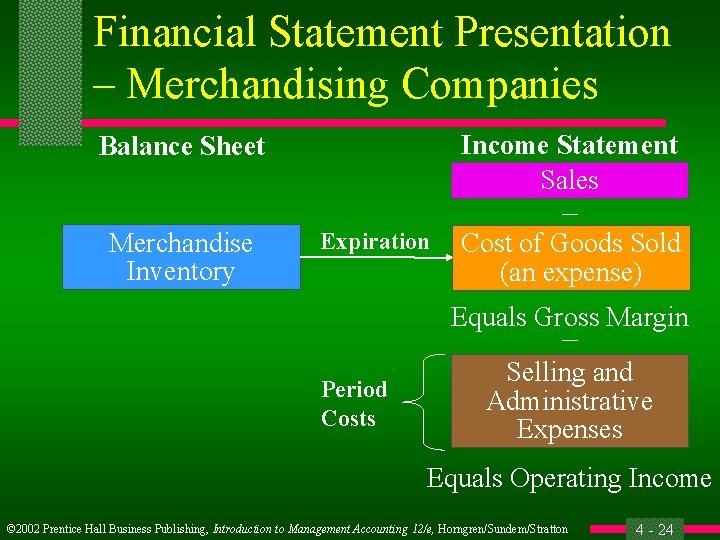 Financial Statement Presentation – Merchandising Companies

Balance Sheet

Income Statement

Sales

–

Merchandise Inventory

Expiration

Cost of Goods Sold (an expense)

Equals Gross Margin

–

Period Costs

Selling and Administrative Expenses

Equals Operating Income

©2002 Prentice Hall Business Publishing, Introduction to Management Accounting 12/e, Horngren/Sundem/Stratton

4 - 24